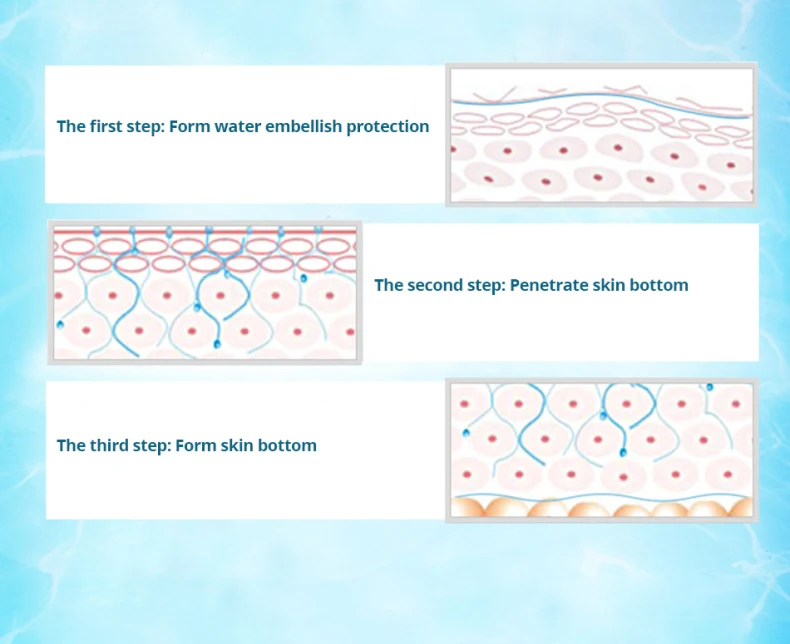 The first step: Form water embellish protection

The second step: Penetrate skin bottom

The third step: Form skin bottom